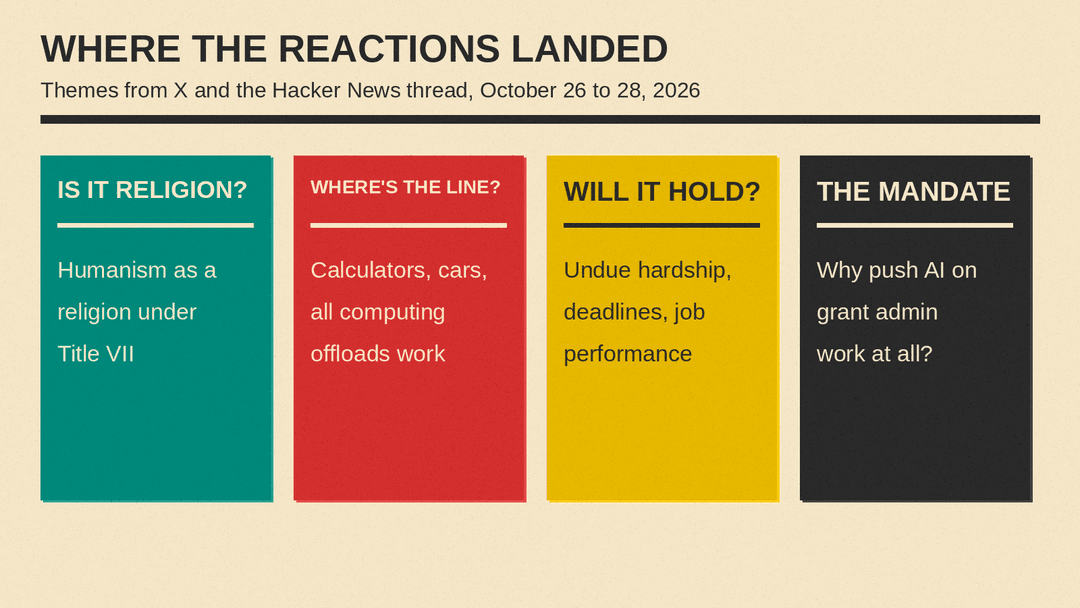 WHERE THE REACTIONS LANDED

Themes from X and the Hacker News thread, October 26 to 28, 2026

IS IT RELIGION?

Humanism as a religion under Title VII

WHERE'S THE LINE?

Calculators, cars, all computing offloads work

WILL IT HOLD?

Undue hardship, deadlines, job performance

THE MANDATE

Why push AI on grant admin work at all?